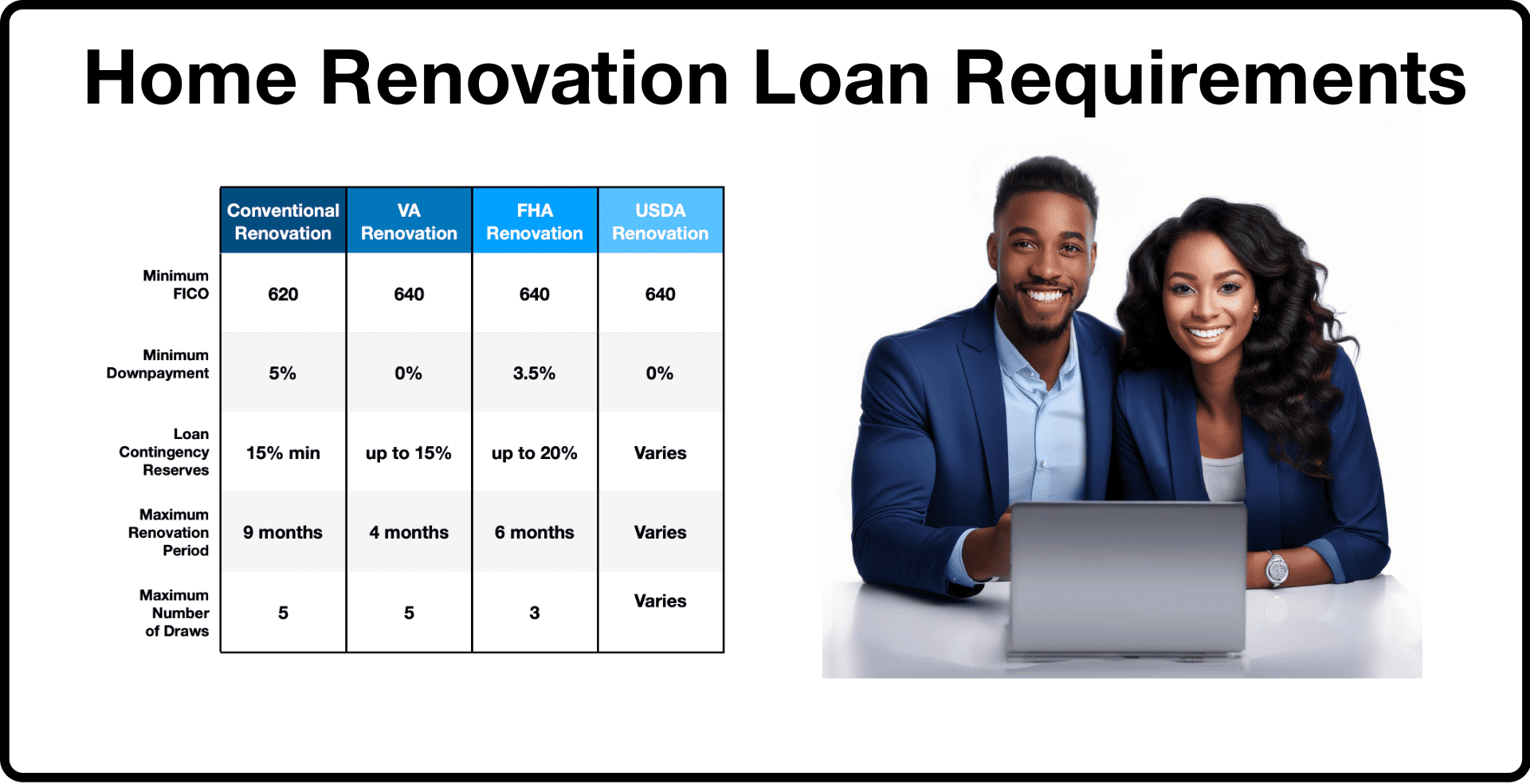 Home Renovation Loan Requirements

| | Conventional Renovation | VA Renovation | FHA Renovation | USDA Renovation |
|---|---|---|---|---|
| Minimum FICO | 620 | 640 | 640 | 640 |
| Minimum Downpayment | 5% | 0% | 3.5% | 0% |
| Loan Contingency Reserves | 15% min | up to 15% | up to 20% | Varies |
| Maximum Renovation Period | 9 months | 4 months | 6 months | Varies |
| Maximum Number of Draws | 5 | 5 | 3 | Varies |